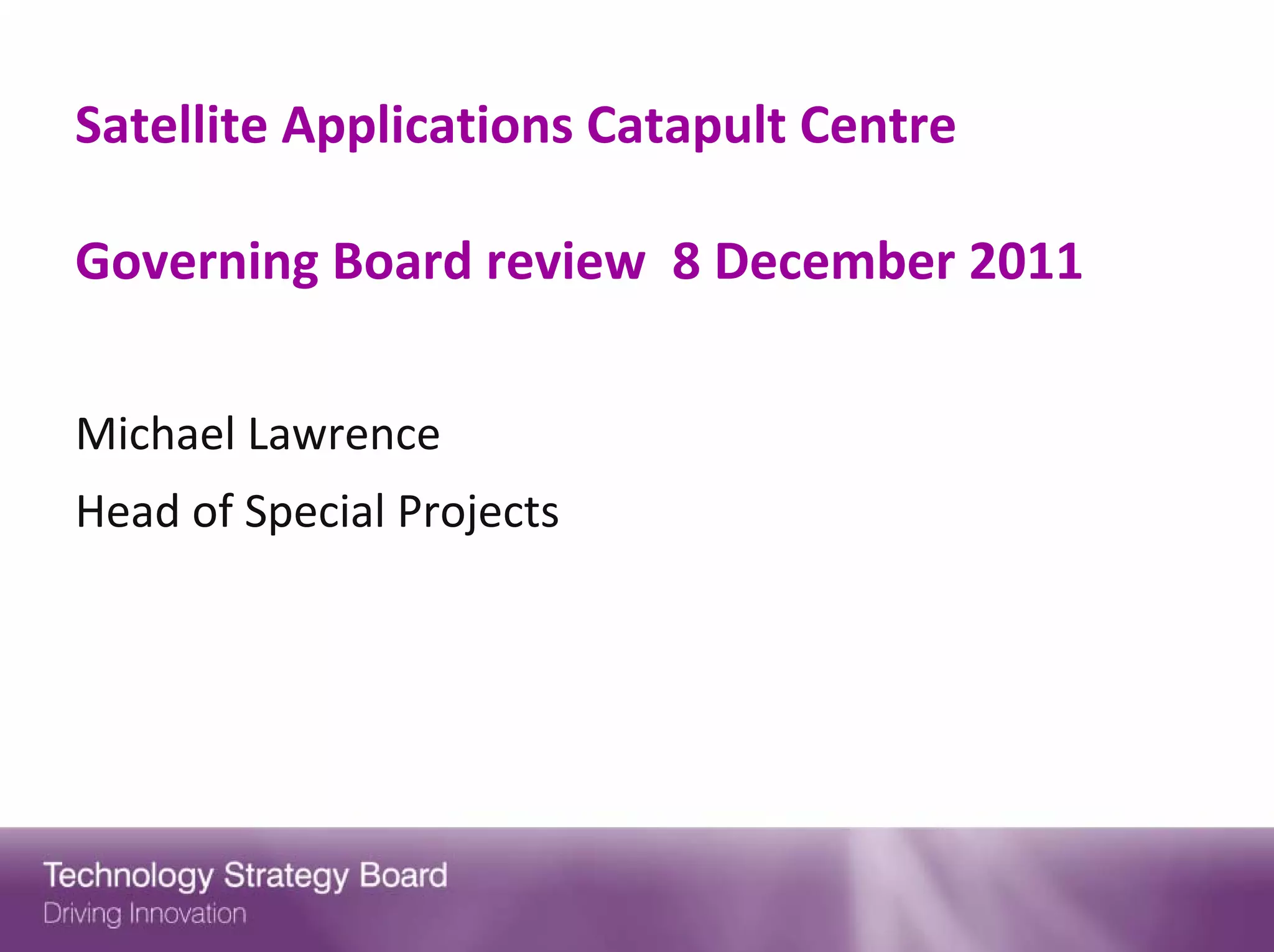 Satellite Applications Catapult Centre

Governing Board review 8 December 2011

Michael Lawrence

Head of Special Projects

Technology Strategy Board
Driving Innovation